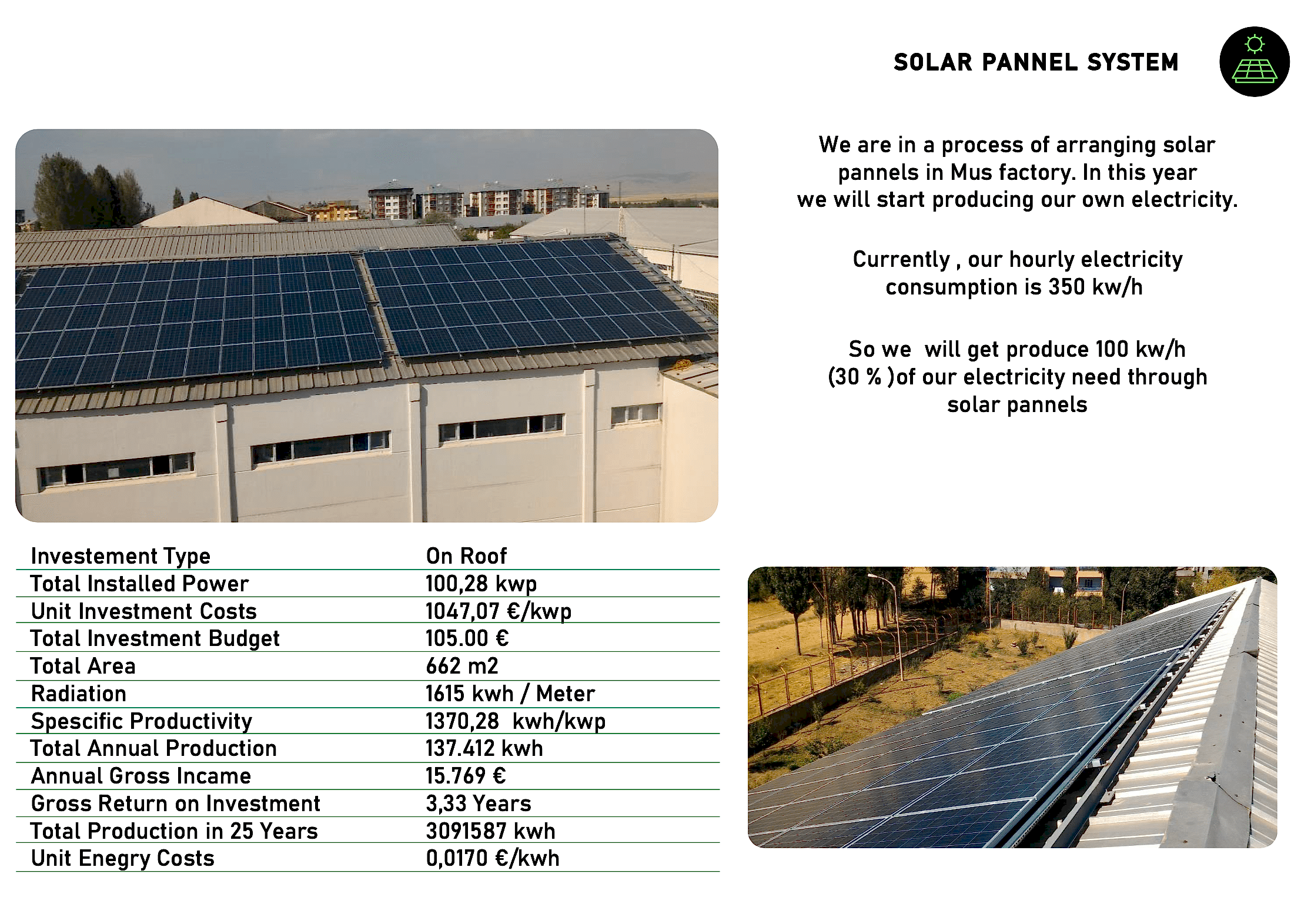 SOLAR PANNEL SYSTEM

We are in a process of arranging solar pannels in Mus factory. In this year we will start producing our own electricity.

Currently , our hourly electricity consumption is 350 kw/h

So we  will get produce 100 kw/h (30 % )of our electricity need through solar pannels

| Investement Type | On Roof |
|---|---|
| Total Installed Power | 100,28 kwp |
| Unit Investment Costs | 1047,07 €/kwp |
| Total Investment Budget | 105.00 € |
| Total Area | 662 m2 |
| Radiation | 1615 kwh / Meter |
| Spescific Productivity | 1370,28  kwh/kwp |
| Total Annual Production | 137.412 kwh |
| Annual Gross Incame | 15.769 € |
| Gross Return on Investment | 3,33 Years |
| Total Production in 25 Years | 3091587 kwh |
| Unit Enegry Costs | 0,0170 €/kwh |